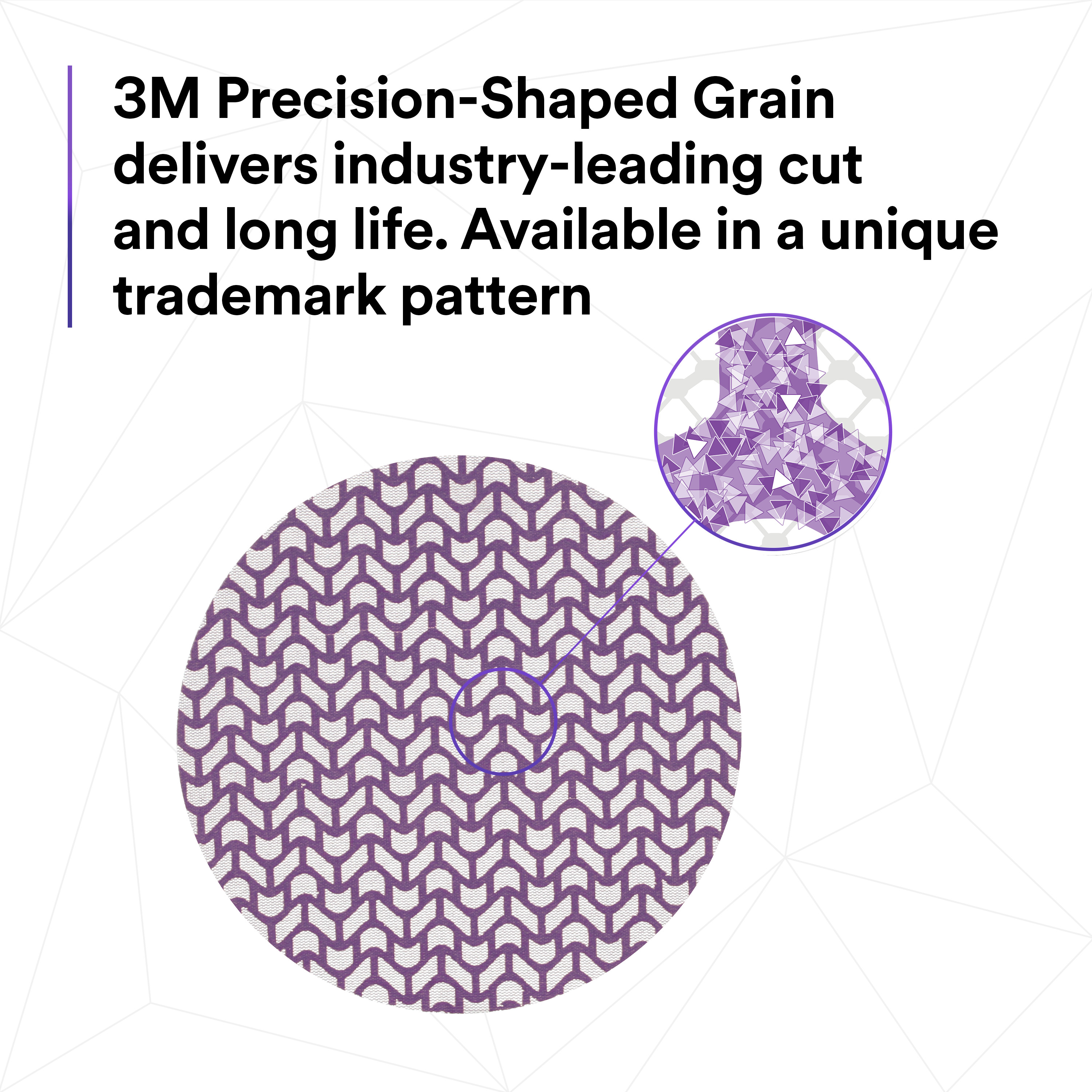 3M Precision-Shaped Grain delivers industry-leading cut and long life. Available in a unique trademark pattern